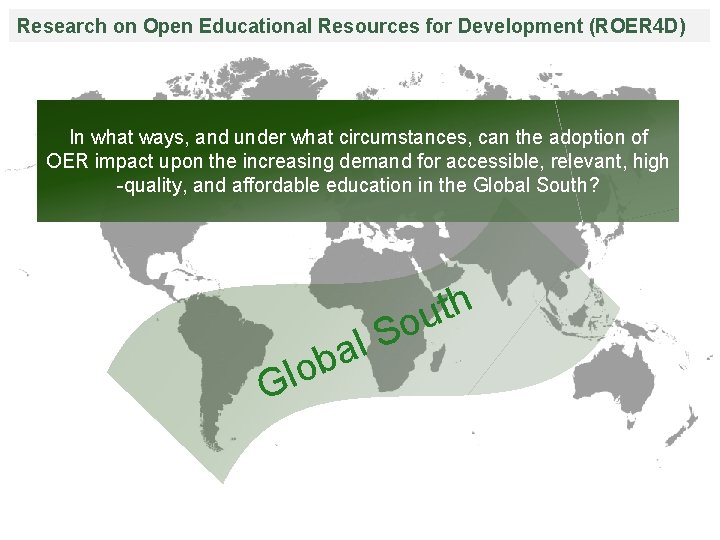 Research on Open Educational Resources for Development (ROER4D)

In what ways, and under what circumstances, can the adoption of OER impact upon the increasing demand for accessible, relevant, high -quality, and affordable education in the Global South?

Global South